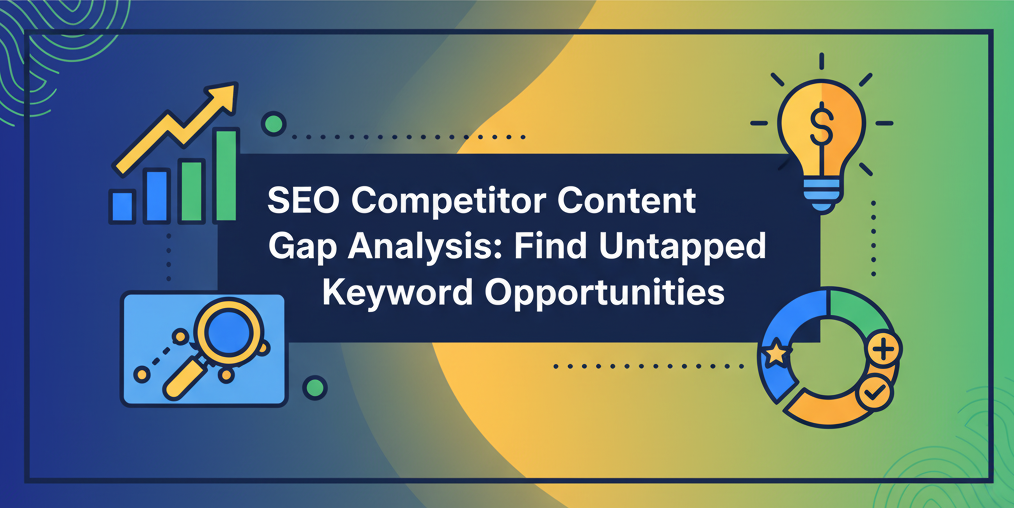 SEO Competitor Content Gap Analysis: Find Untapped Keyword Opportunities

$